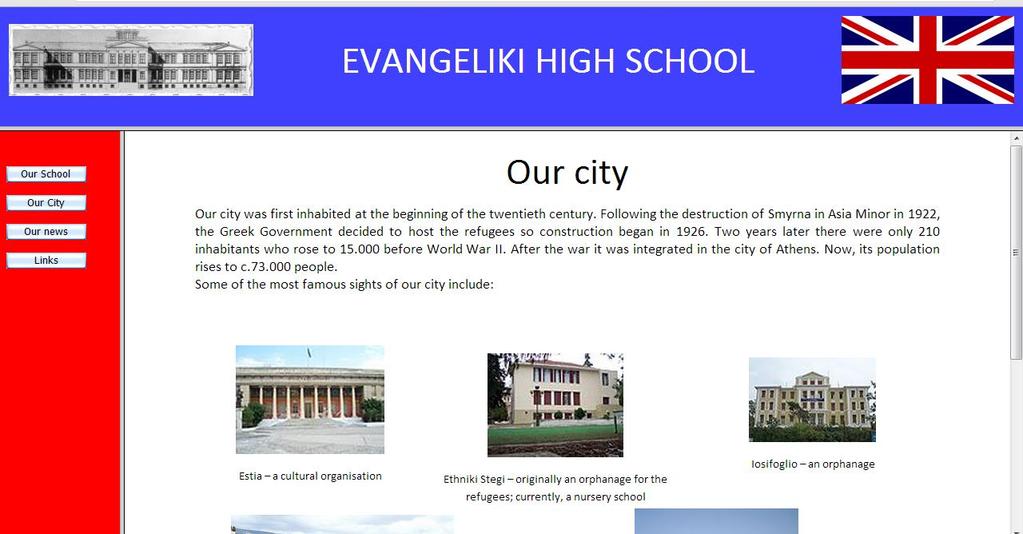 EVANGELIKI HIGH SCHOOL

Our School
Our City
Our news
Links

Our city

Our city was first inhabited at the beginning of the twentieth century. Following the destruction of Smyrna in Asia Minor in 1922, the Greek Government decided to host the refugees so construction began in 1926. Two years later there were only 210 inhabitants who rose to 15.000 before World War II. After the war it was integrated in the city of Athens. Now, its population rises to c.73.000 people.
Some of the most famous sights of our city include:

Estia – a cultural organisation

Ethniki Stegi – originally an orphanage for the refugees; currently, a nursery school

Iosifoglio – an orphanage